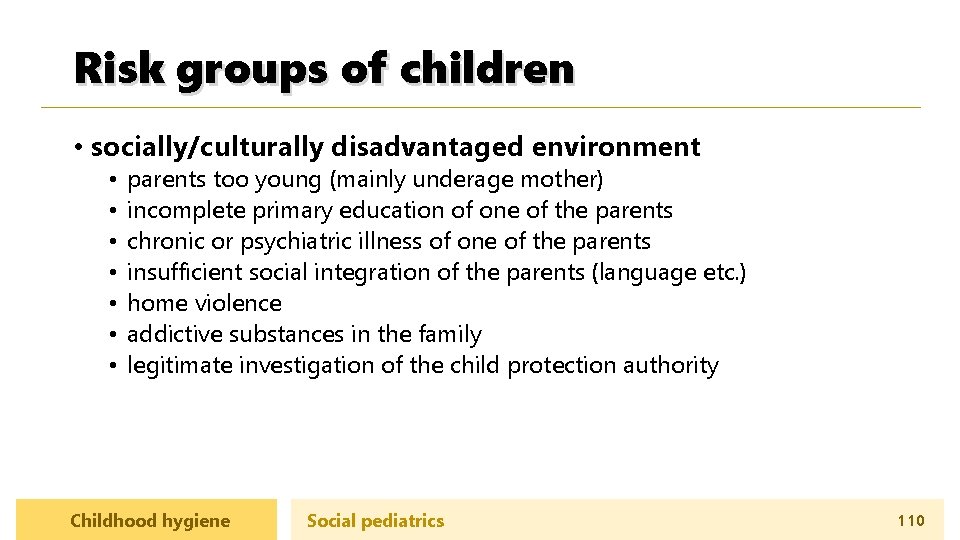 Risk groups of children

• socially/culturally disadvantaged environment
• parents too young (mainly underage mother)
• incomplete primary education of one of the parents
• chronic or psychiatric illness of one of the parents
• insufficient social integration of the parents (language etc.)
• home violence
• addictive substances in the family
• legitimate investigation of the child protection authority

Childhood hygiene

Social pediatrics

110